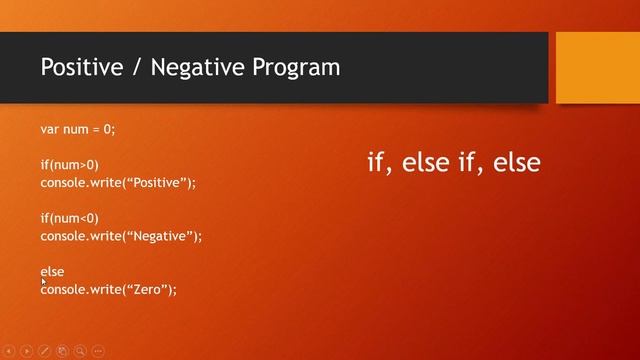 Positive / Negative Program

var num = 0;

if(num>0)
console.write(“Positive”);

if(num<0)
console.write(“Negative”);

else
console.write(“Zero”);

if, else if, else